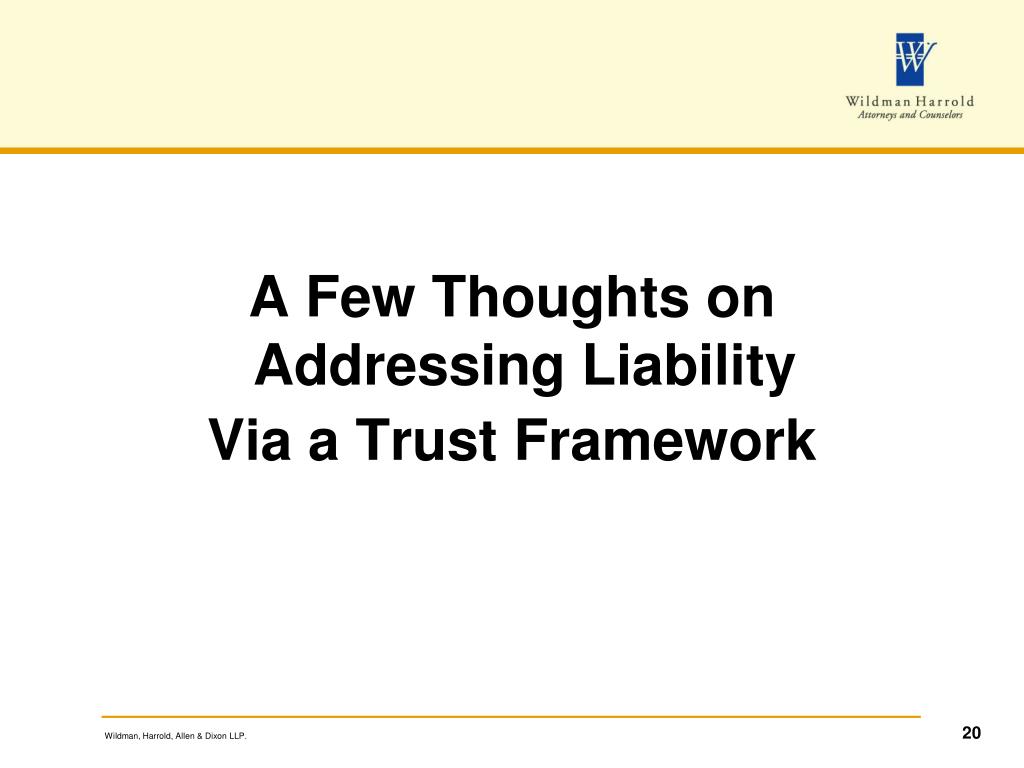 W

Wildman Harrold
Attorneys and Counselors

A Few Thoughts on Addressing Liability
Via a Trust Framework

Wildman, Harrold, Allen & Dixon LLP.

20